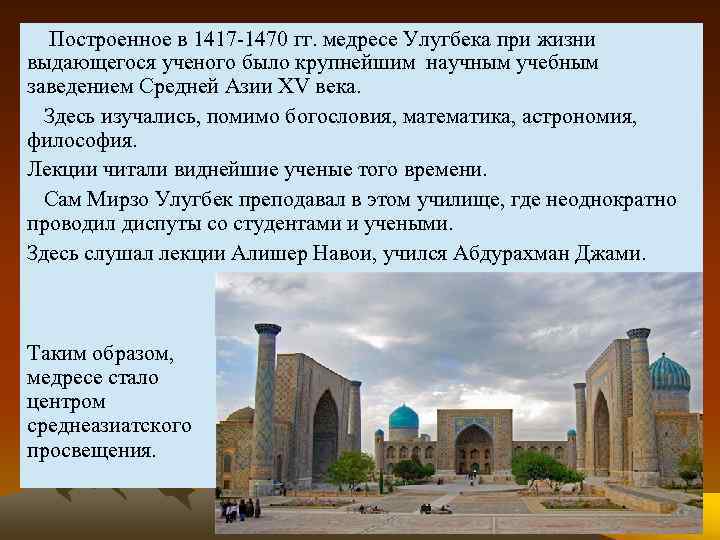 Построенное в 1417-1470 гг. медресе Улугбека при жизни выдающегося ученого было крупнейшим научным учебным заведением Средней Азии XV века.

Здесь изучались, помимо богословия, математика, астрономия, философия.

Лекции читали виднейшие ученые того времени.

Сам Мирзо Улугбек преподавал в этом училище, где неоднократно проводил диспуты со студентами и учеными.

Здесь слушал лекции Алишер Навои, учился Абдурахман Джами.

Таким образом, медресе стало центром среднеазиатского просвещения.